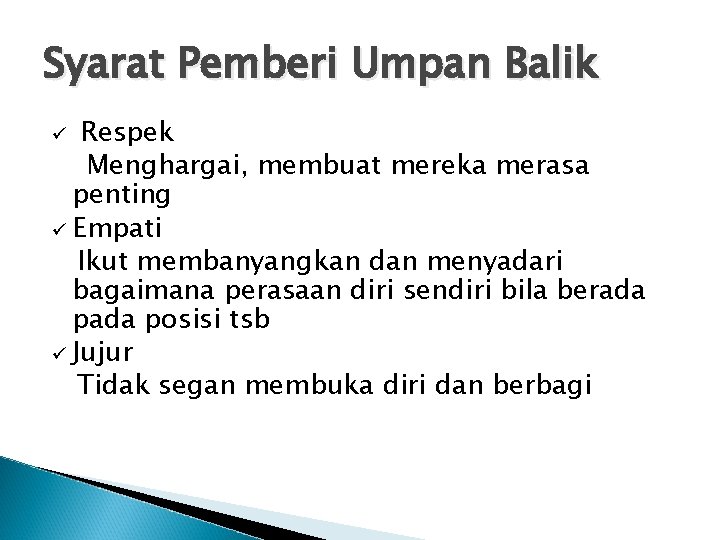 Syarat Pemberi Umpan Balik

✓ Respek

Menghargai, membuat mereka merasa penting

✓ Empati

Ikut membanyangkan dan menyadari bagaimana perasaan diri sendiri bila berada pada posisi tsb

✓ Jujur

Tidak segan membuka diri dan berbagi